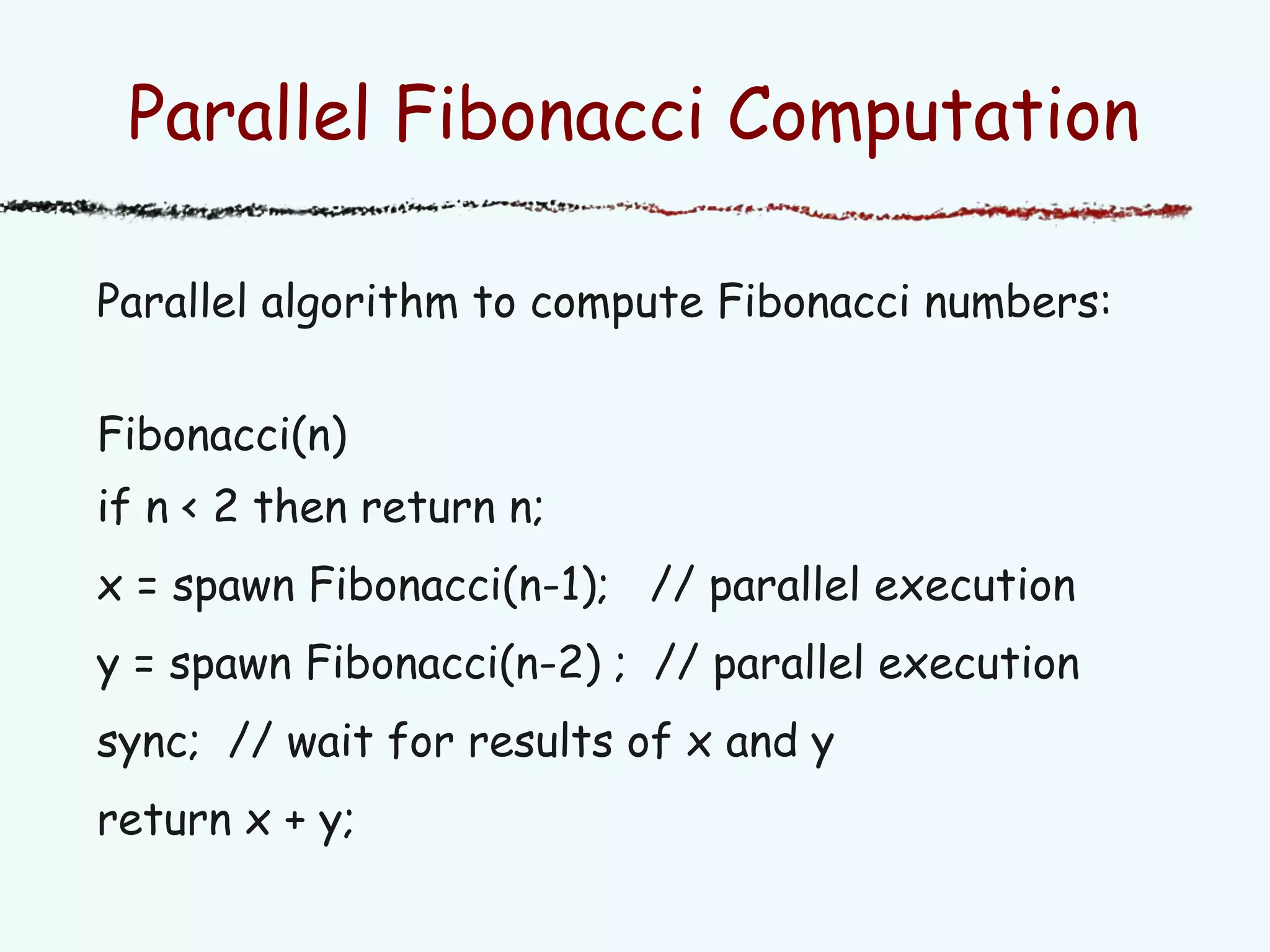 Parallel Fibonacci Computation

Parallel algorithm to compute Fibonacci numbers:

Fibonacci(n)
if n < 2 then return n;
x = spawn Fibonacci(n-1);   // parallel execution
y = spawn Fibonacci(n-2) ;  // parallel execution
sync;  // wait for results of x and y
return x + y;